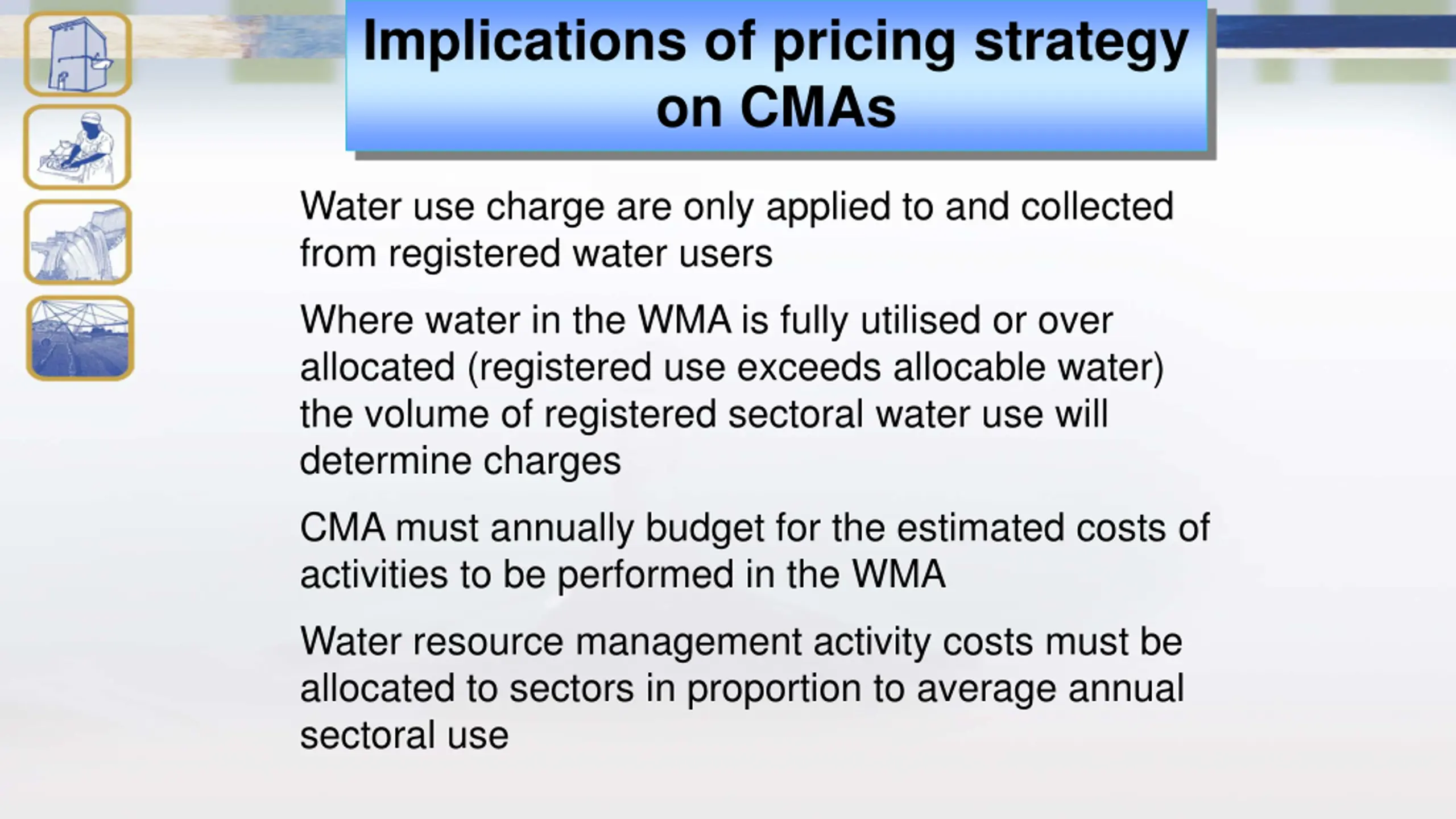 Implications of pricing strategy on CMAs

Water use charge are only applied to and collected from registered water users

Where water in the WMA is fully utilised or over allocated (registered use exceeds allocable water) the volume of registered sectoral water use will determine charges

CMA must annually budget for the estimated costs of activities to be performed in the WMA

Water resource management activity costs must be allocated to sectors in proportion to average annual sectoral use